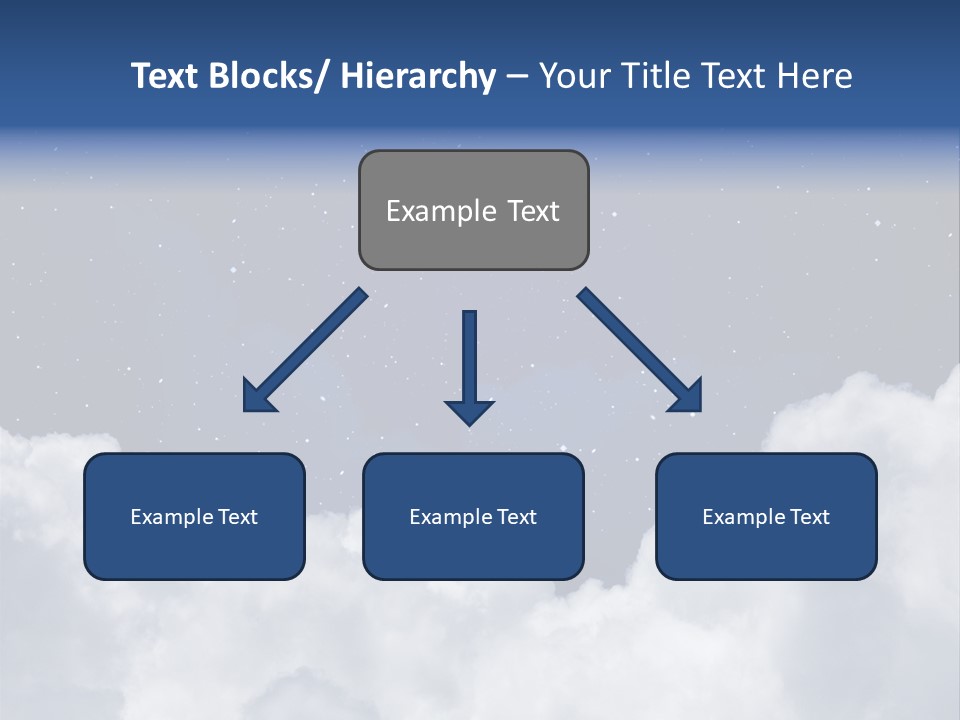 Text Blocks/ Hierarchy – Your Title Text Here

Example Text

Example Text

Example Text

Example Text